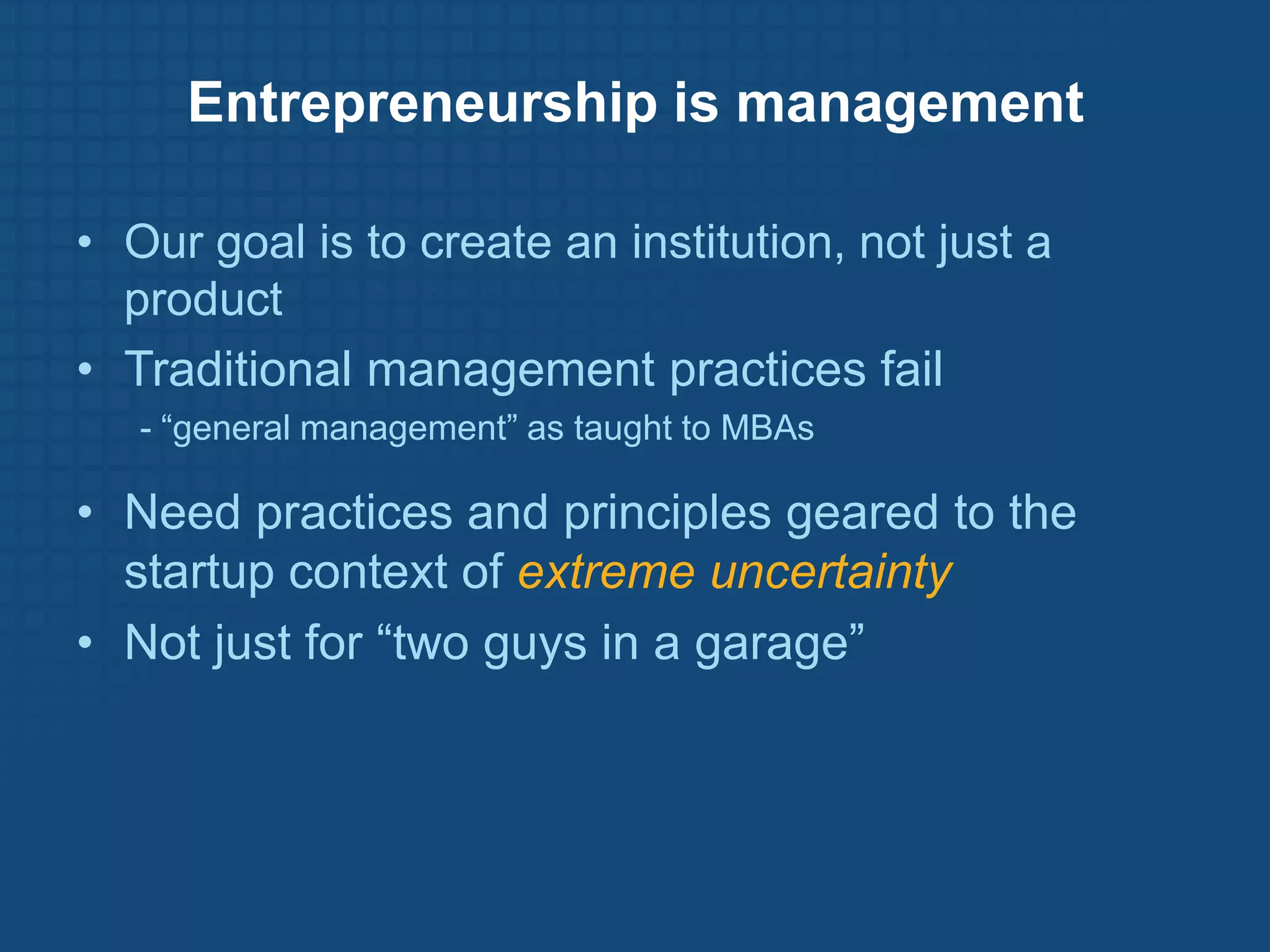 Entrepreneurship is management

• Our goal is to create an institution, not just a product
• Traditional management practices fail
- “general management” as taught to MBAs
• Need practices and principles geared to the startup context of extreme uncertainty
• Not just for “two guys in a garage”